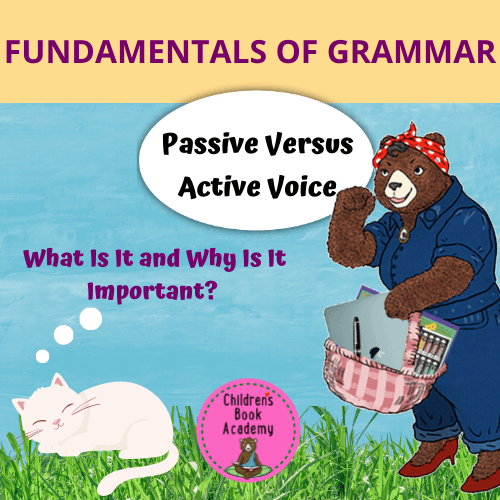 FUNDAMENTALS OF GRAMMAR

Passive Versus Active Voice

What Is It and Why Is It Important?

Children's Book Academy